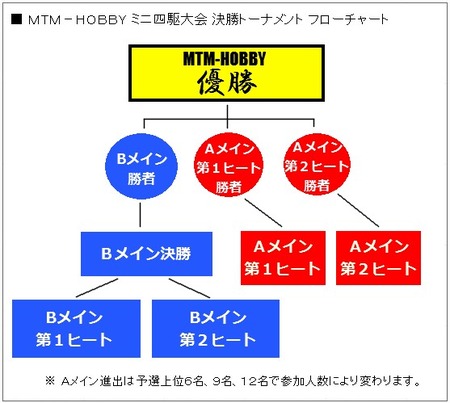 ■ MTM－HOBBY ミニ四駆大会 決勝トーナメント フローチャート

MTM-HOBBY
優勝

Bメイン
勝者

Aメイン
第１ヒート
勝者

Aメイン
第２ヒート
勝者

Bメイン決勝

Aメイン
第１ヒート

Aメイン
第２ヒート

Bメイン
第１ヒート

Bメイン
第２ヒート

※ Aメイン進出は予選上位6名、9名、12名で参加人数により変わります。